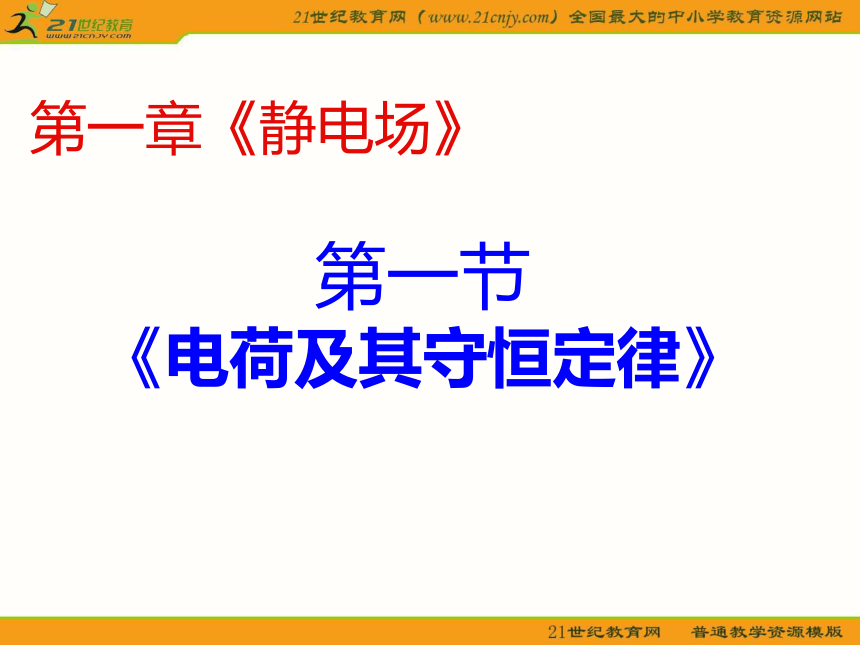 21世纪教育
www.21cnjy.com

21世纪教育网（www.21cnjy.com）全国最大的中小学教育资源网站

第一章《静电场》

第一节
《电荷及其守恒定律》

21世纪教育网　普通教学资源模版